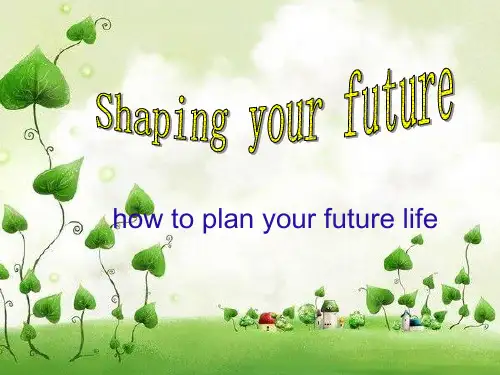 Shaping your future

how to plan your future life